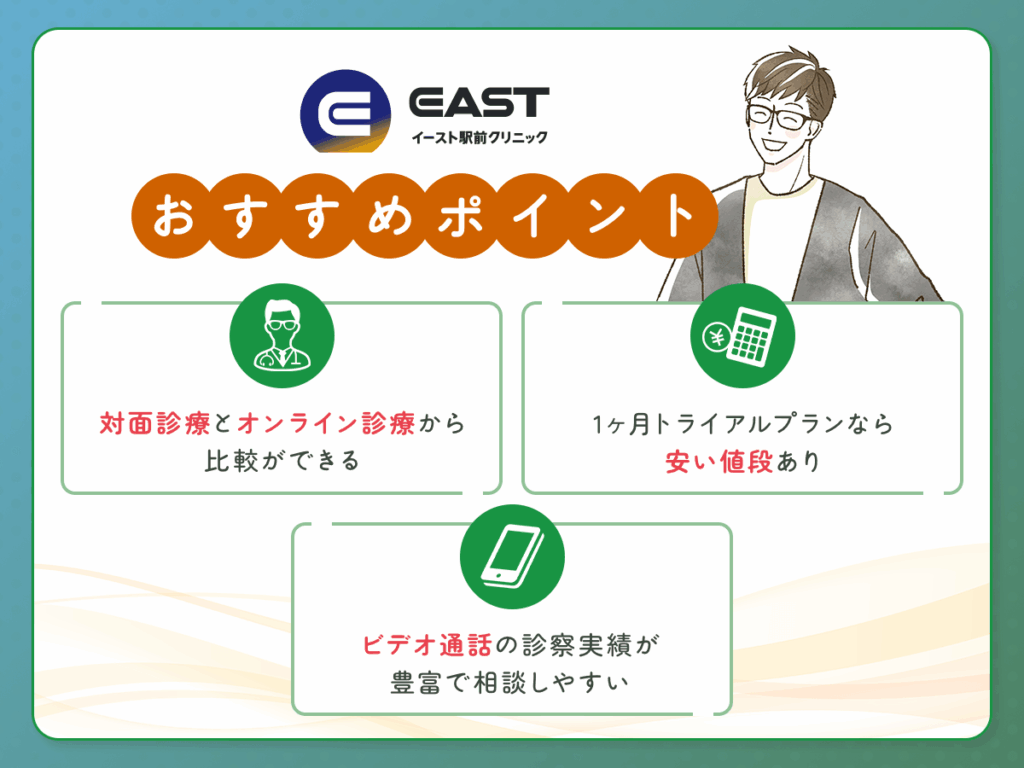 EAST
イースト駅前クリニック

おすすめポイント

対面診療とオンライン診療から比較ができる

1ヶ月トライアルプランなら安い値段あり

ビデオ通話の診察実績が豊富で相談しやすい